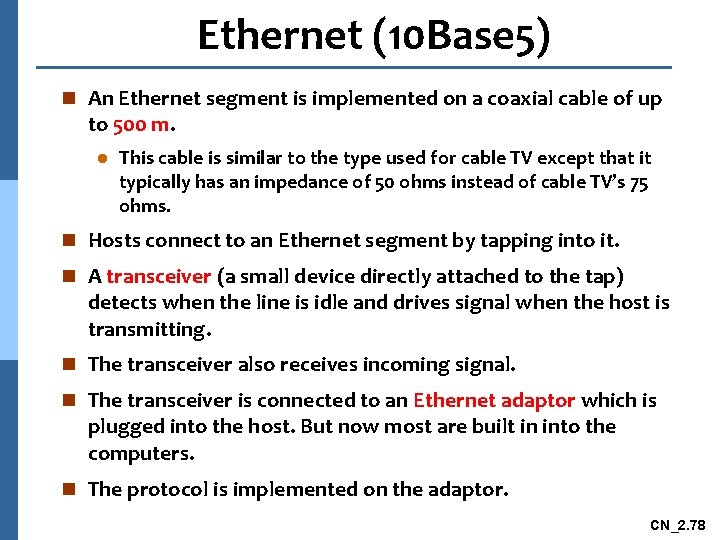 Ethernet (10Base5)

An Ethernet segment is implemented on a coaxial cable of up to 500 m.

This cable is similar to the type used for cable TV except that it typically has an impedance of 50 ohms instead of cable TV's 75 ohms.

Hosts connect to an Ethernet segment by tapping into it.

A transceiver (a small device directly attached to the tap) detects when the line is idle and drives signal when the host is transmitting.

The transceiver also receives incoming signal.

The transceiver is connected to an Ethernet adaptor which is plugged into the host. But now most are built in into the computers.

The protocol is implemented on the adaptor.

CN_2.78